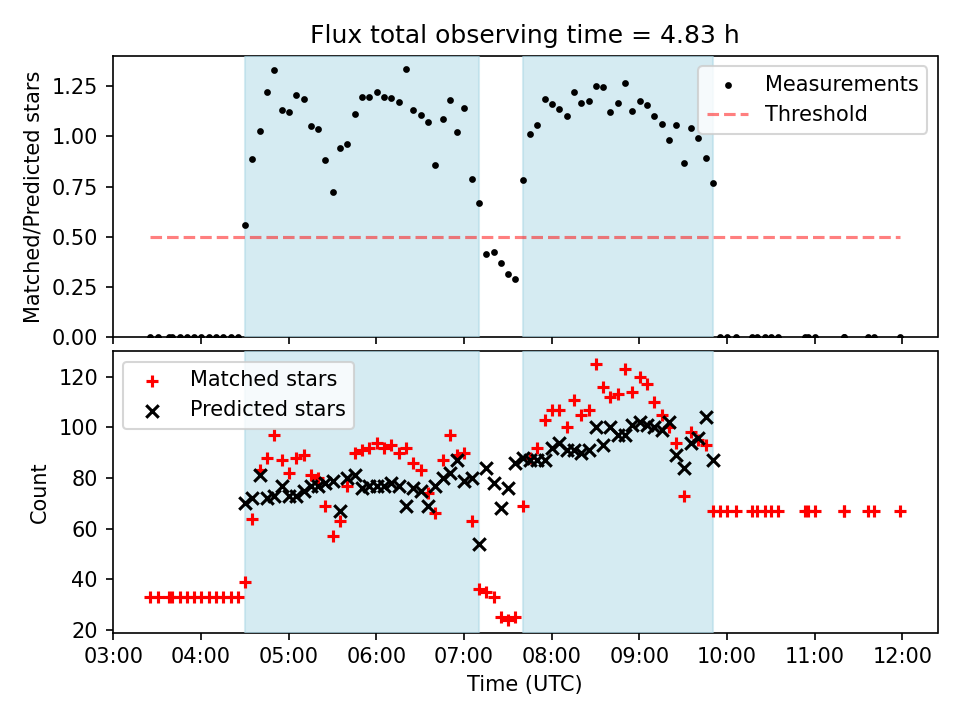 Flux total observing time = 4.83 h

Matched/Predicted stars

1.25
1.00
0.75
0.50
0.25
0.00

Measurements
Threshold

Count

120
100
80
60
40
20

Matched stars
Predicted stars

03:00 04:00 05:00 06:00 07:00 08:00 09:00 10:00 11:00 12:00

Time (UTC)